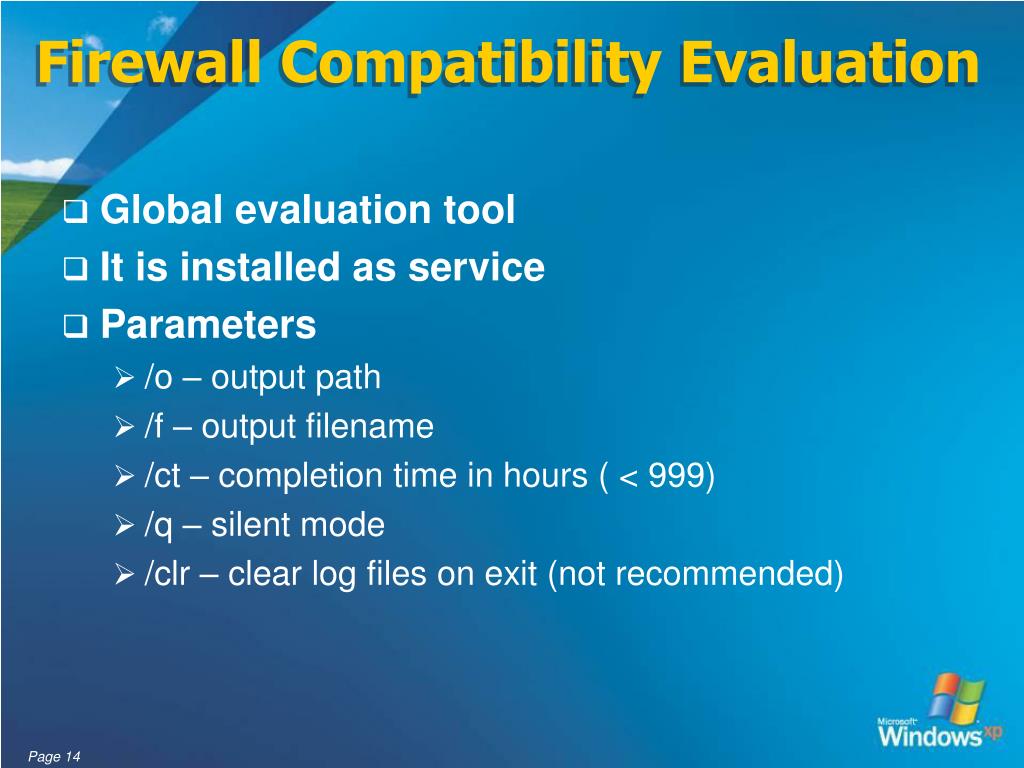 Firewall Compatibility Evaluation

❑ Global evaluation tool
❑ It is installed as service
❑ Parameters
➢ /o – output path
➢ /f – output filename
➢ /ct – completion time in hours ( < 999)
➢ /q – silent mode
➢ /clr – clear log files on exit (not recommended)

Page 14

Microsoft Windows xp